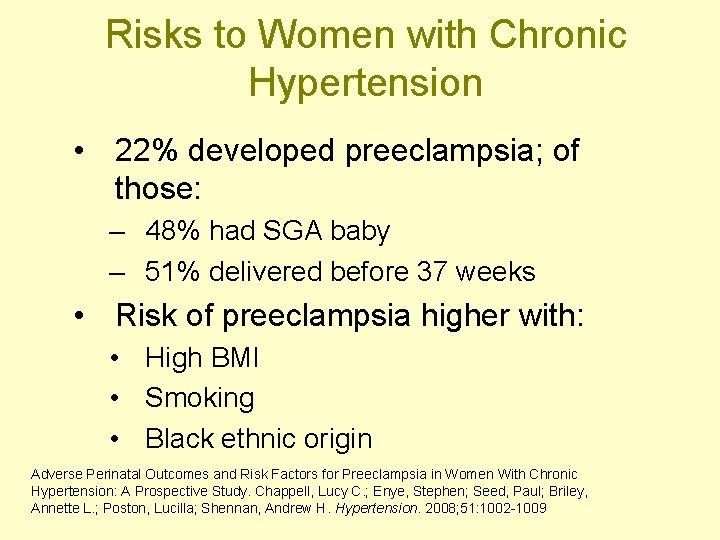 Risks to Women with Chronic Hypertension

• 22% developed preeclampsia; of those:
– 48% had SGA baby
– 51% delivered before 37 weeks
• Risk of preeclampsia higher with:
• High BMI
• Smoking
• Black ethnic origin

Adverse Perinatal Outcomes and Risk Factors for Preeclampsia in Women With Chronic Hypertension: A Prospective Study. Chappell, Lucy C.; Enye, Stephen; Seed, Paul; Briley, Annette L.; Poston, Lucilla; Shennan, Andrew H. Hypertension. 2008;51:1002-1009